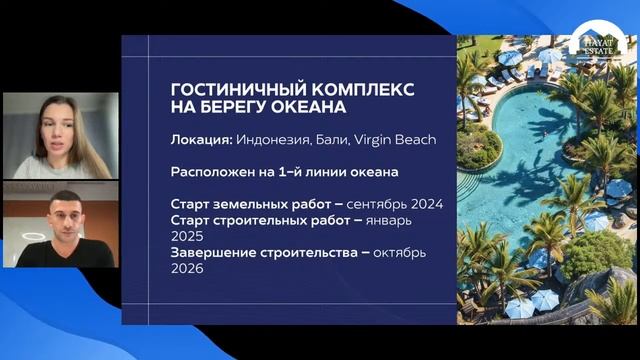 HAYAT ESTATE

ГОСТИНИЧНЫЙ КОМПЛЕКС НА БЕРЕГУ ОКЕАНА

Локация: Индонезия, Бали, Virgin Beach

Расположен на 1-й линии океана

Старт земельных работ – сентябрь 2024
Старт строительных работ – январь 2025
Завершение строительства – октябрь 2026